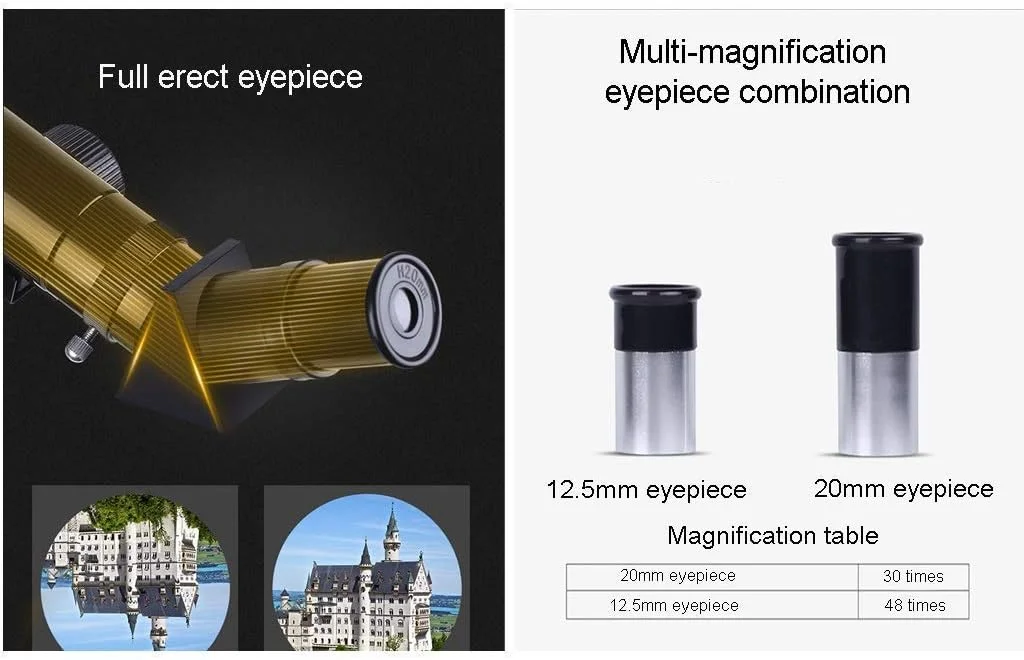 Full erect eyepiece

H20mm

Multi-magnification eyepiece combination

12.5mm eyepiece

20mm eyepiece

Magnification table

| 20mm eyepiece | 30 times |
|---|---|
| 12.5mm eyepiece | 48 times |